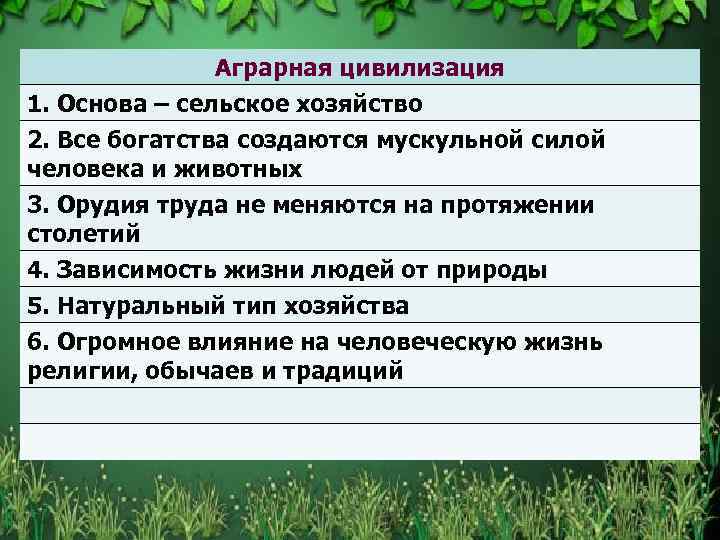 | Аграрная цивилизация |
|---|
| 1. Основа – сельское хозяйство |
| 2. Все богатства создаются мускульной силой человека и животных |
| 3. Орудия труда не меняются на протяжении столетий |
| 4. Зависимость жизни людей от природы |
| 5. Натуральный тип хозяйства |
| 6. Огромное влияние на человеческую жизнь религии, обычаев и традиций |
| |
| |